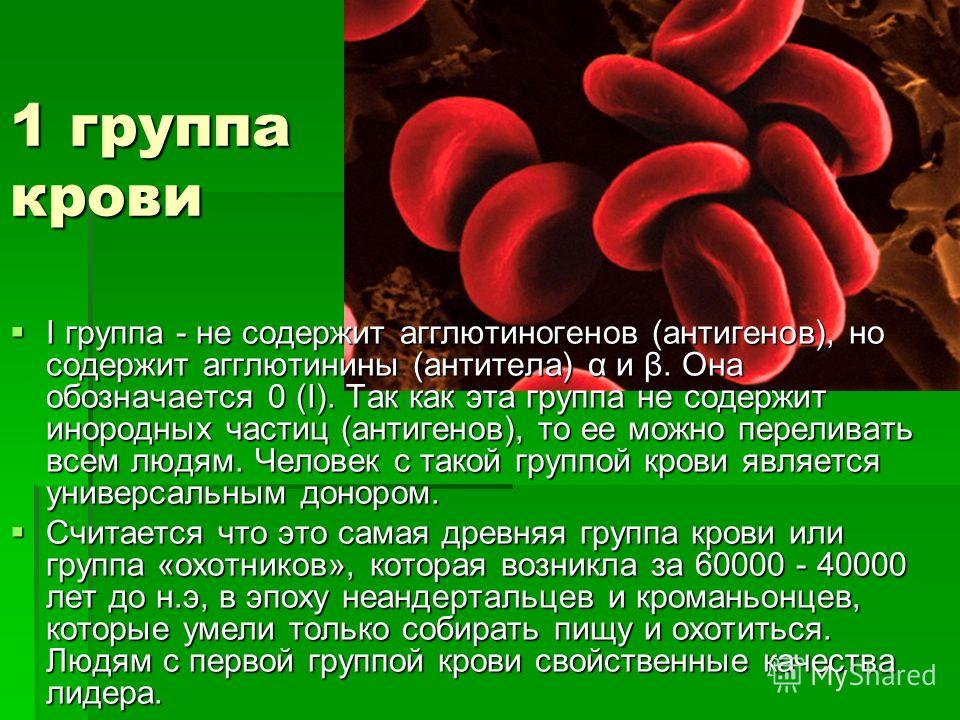 1 группа крови

I группа - не содержит агглютиногенов (антигенов), но содержит агглютинины (антитела) α и β. Она обозначается 0 (I). Так как эта группа не содержит инородных частиц (антигенов), то ее можно переливать всем людям. Человек с такой группой крови является универсальным донором.

Считается что это самая древняя группа крови или группа «охотников», которая возникла за 60000 - 40000 лет до н.э, в эпоху неандертальцев и кроманьонцев, которые умели только собирать пищу и охотиться. Людям с первой группой крови свойственные качества лидера.

MyShared